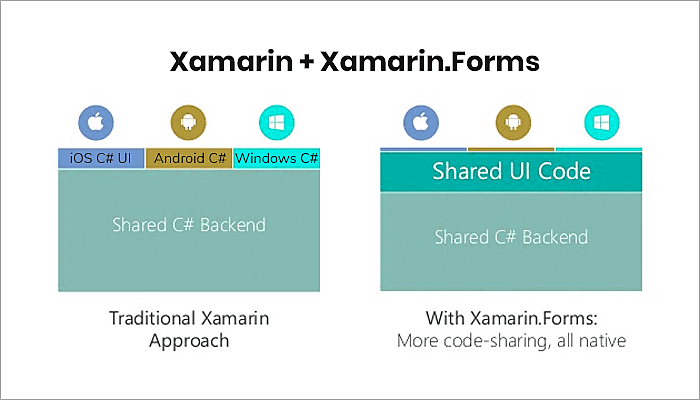 Xamarin + Xamarin.Forms

iOS C# UI

Android C#

Windows C#

Shared C# Backend

Traditional Xamarin Approach

Shared UI Code

Shared C# Backend

With Xamarin.Forms:
More code-sharing, all native